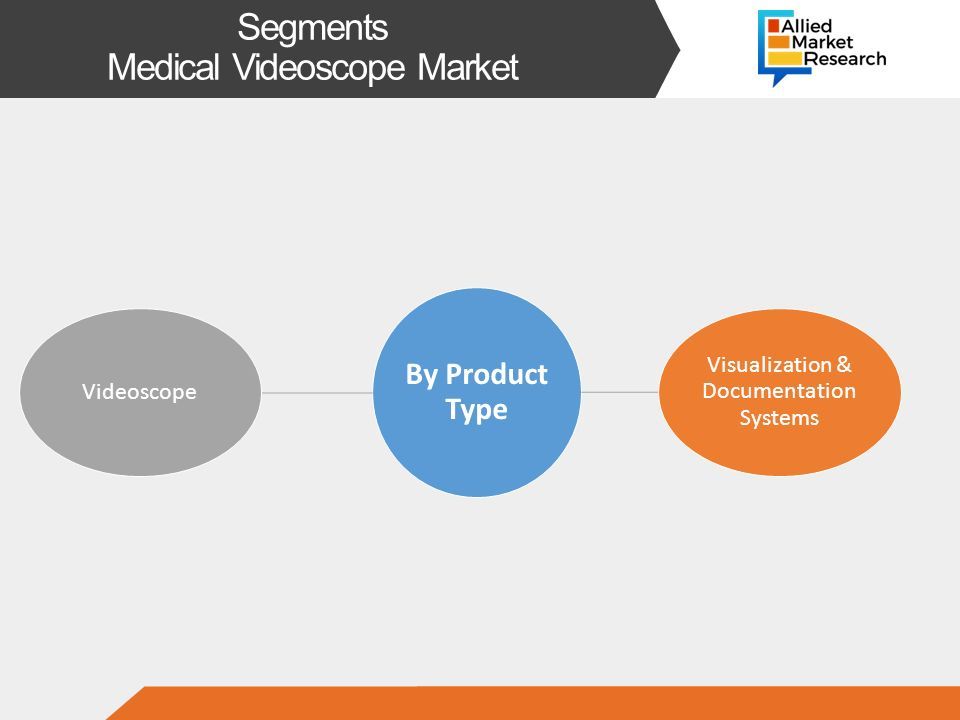 Segments
Medical Videoscope Market

Allied Market Research

Videoscope

By Product Type

Visualization & Documentation Systems